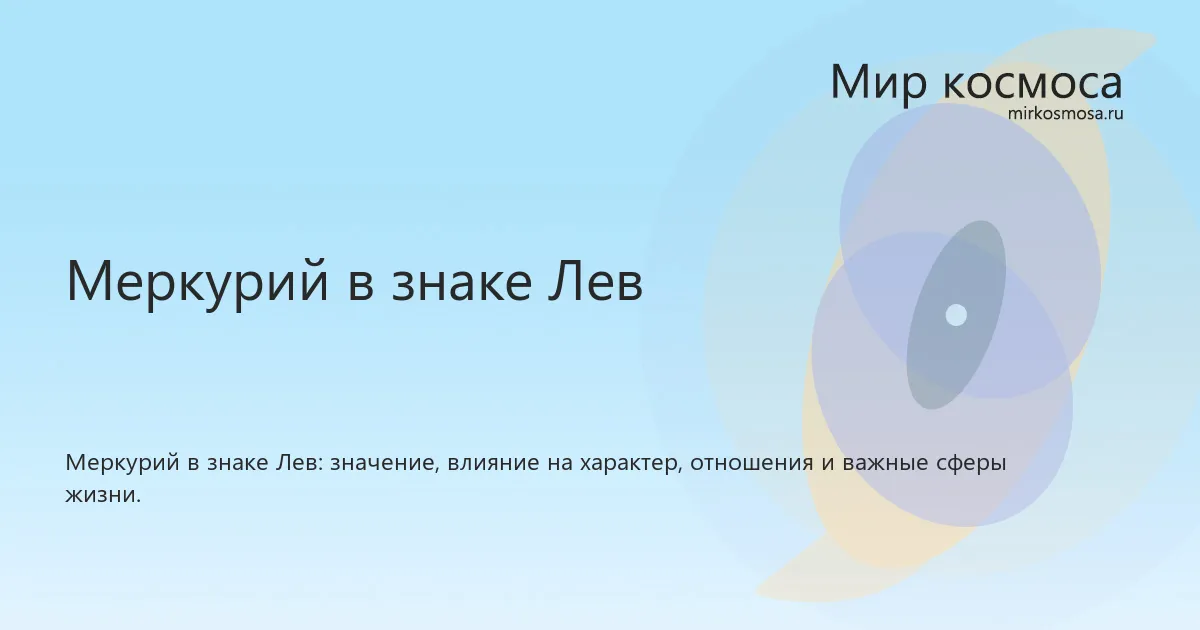 Мир космоса
mirkosmosa.ru

Меркурий в знаке Лев

Меркурий в знаке Лев: значение, влияние на характер, отношения и важные сферы жизни.